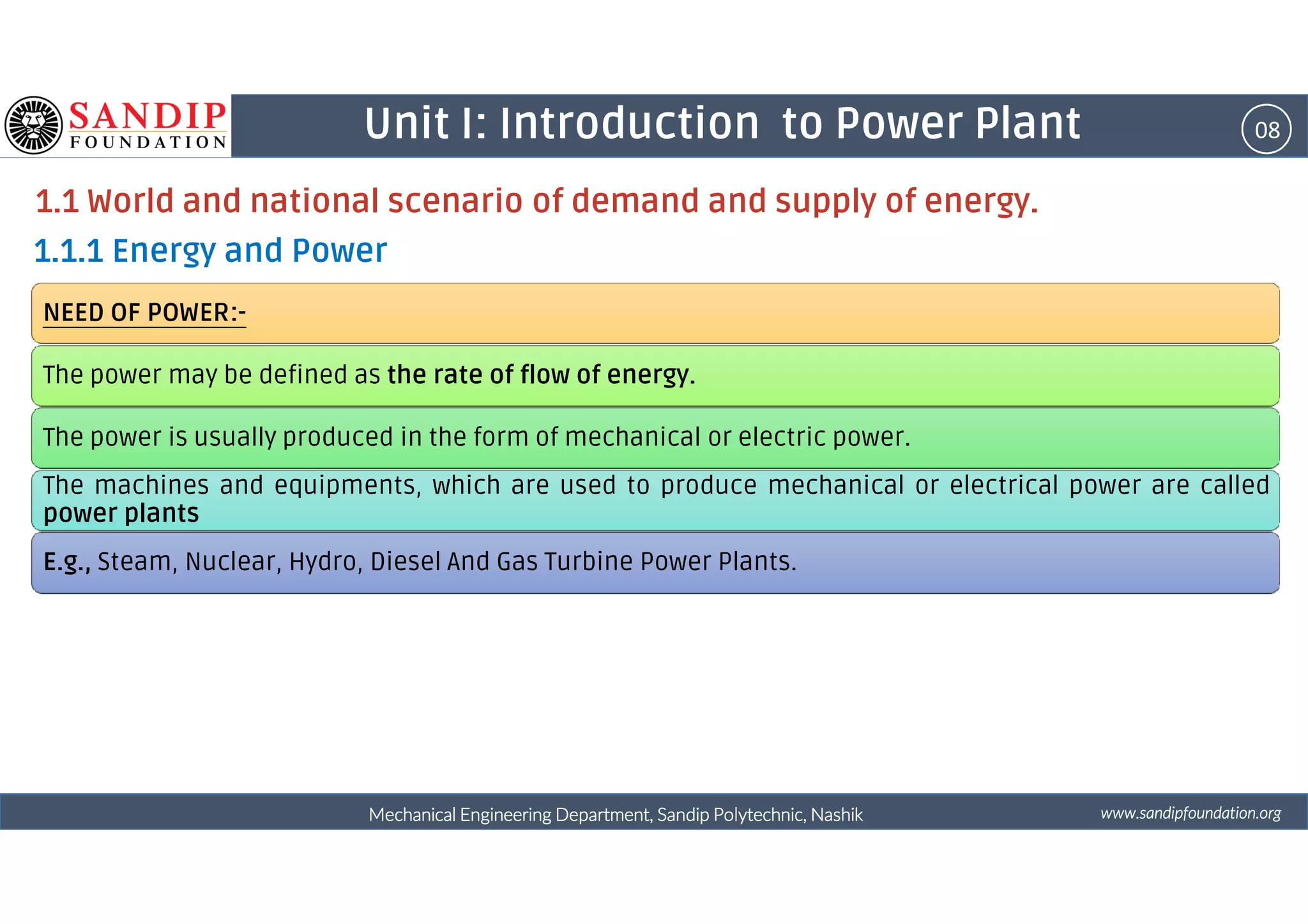 SANDIP FOUNDATION

Unit I: Introduction to Power Plant

08

1.1 World and national scenario of demand and supply of energy.

1.1.1 Energy and Power

NEED OF POWER:-

The power may be defined as the rate of flow of energy.

The power is usually produced in the form of mechanical or electric power.

The machines and equipments, which are used to produce mechanical or electrical power are called power plants

E.g., Steam, Nuclear, Hydro, Diesel And Gas Turbine Power Plants.

Mechanical Engineering Department, Sandip Polytechnic, Nashik

www.sandipfoundation.org